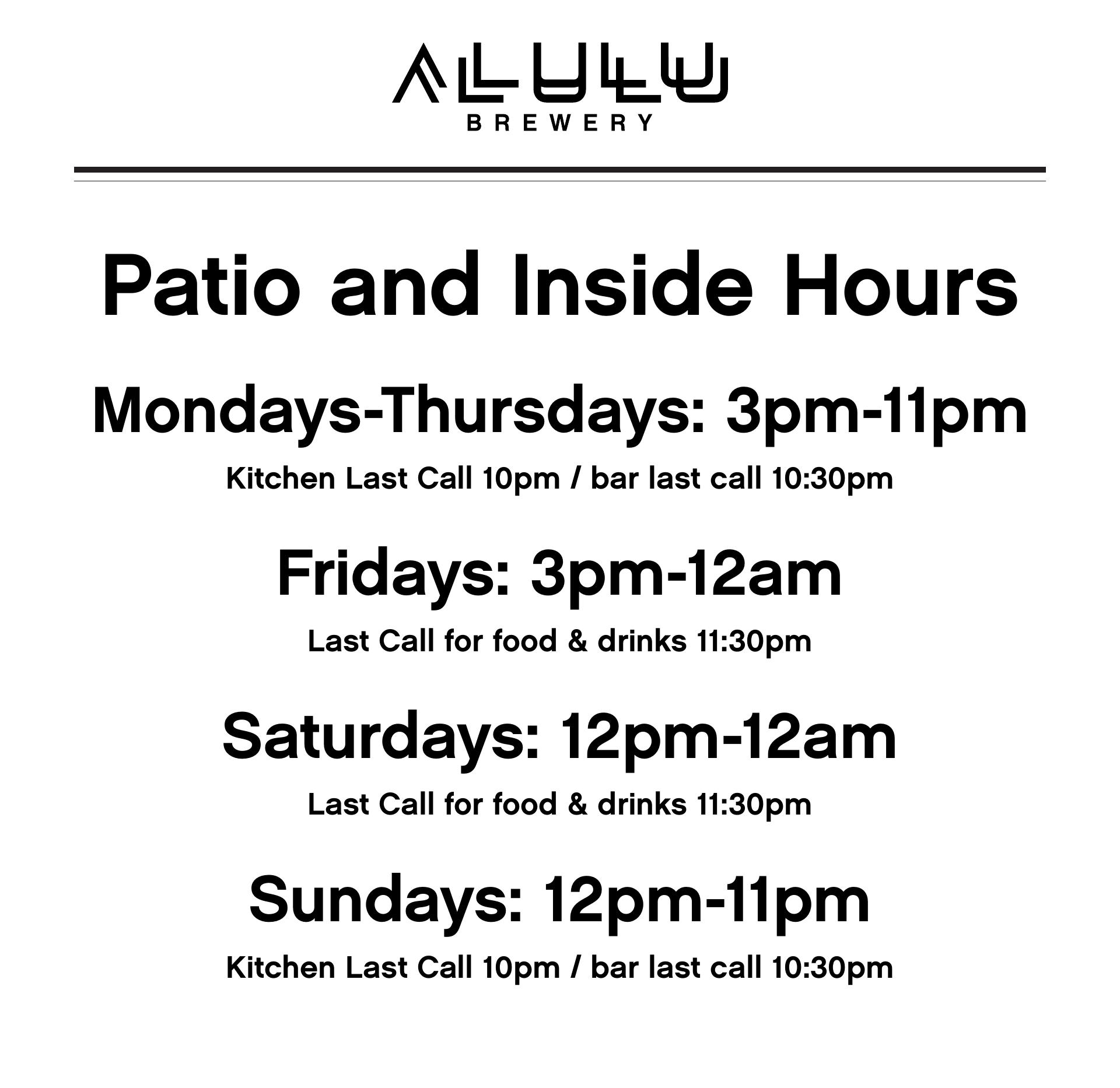 ALULU
BREWERY

Patio and Inside Hours

Mondays-Thursdays: 3pm-11pm
Kitchen Last Call 10pm / bar last call 10:30pm

Fridays: 3pm-12am
Last Call for food & drinks 11:30pm

Saturdays: 12pm-12am
Last Call for food & drinks 11:30pm

Sundays: 12pm-11pm
Kitchen Last Call 10pm / bar last call 10:30pm